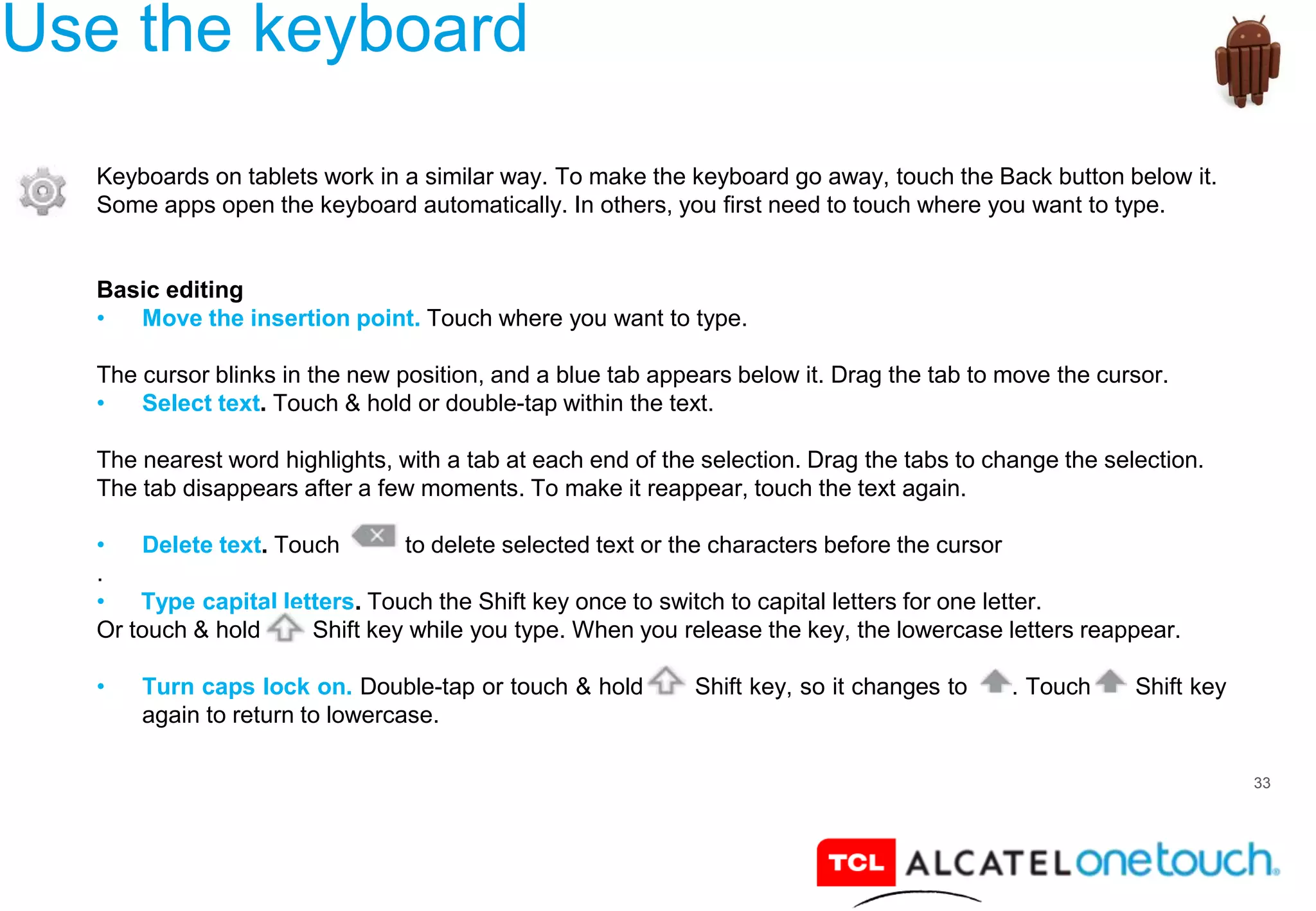 Use the keyboard

Keyboards on tablets work in a similar way. To make the keyboard go away, touch the Back button below it. Some apps open the keyboard automatically. In others, you first need to touch where you want to type.

Basic editing
• Move the insertion point. Touch where you want to type.

The cursor blinks in the new position, and a blue tab appears below it. Drag the tab to move the cursor.
• Select text. Touch & hold or double-tap within the text.

The nearest word highlights, with a tab at each end of the selection. Drag the tabs to change the selection. The tab disappears after a few moments. To make it reappear, touch the text again.

• Delete text. Touch to delete selected text or the characters before the cursor
.
• Type capital letters. Touch the Shift key once to switch to capital letters for one letter.
Or touch & hold Shift key while you type. When you release the key, the lowercase letters reappear.

• Turn caps lock on. Double-tap or touch & hold Shift key, so it changes to . Touch Shift key again to return to lowercase.

33

TCL ALCATEL onetouch.